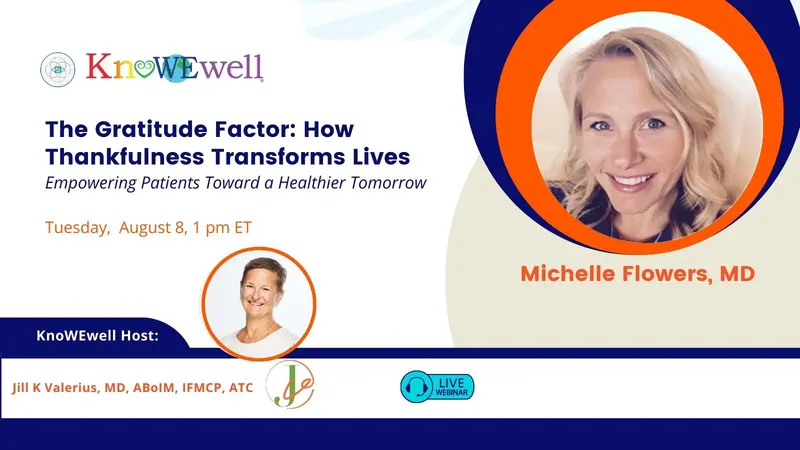 KnoWEwell

The Gratitude Factor: How Thankfulness Transforms Lives

Empowering Patients Toward a Healthier Tomorrow

Tuesday, August 8, 1 pm ET

Michelle Flowers, MD

KnoWEwell Host:

Jill K Valerius, MD, ABoIM, IFMCP, ATC

LIVE WEBINAR